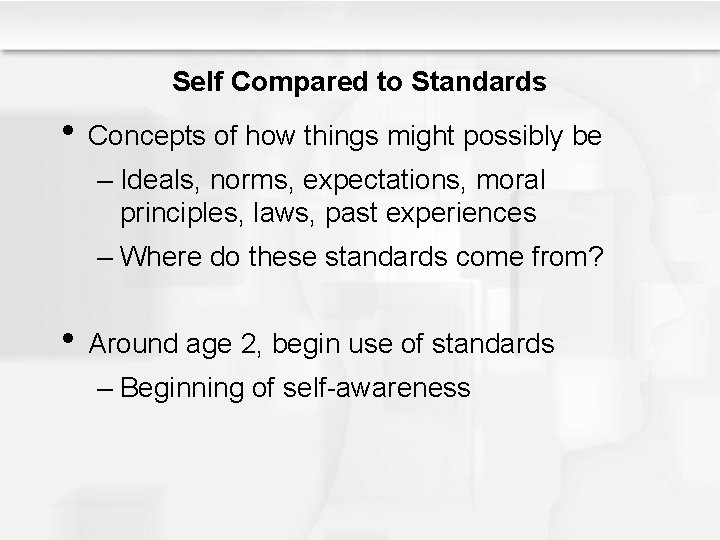 Self Compared to Standards

• Concepts of how things might possibly be
– Ideals, norms, expectations, moral principles, laws, past experiences
– Where do these standards come from?

• Around age 2, begin use of standards
– Beginning of self-awareness